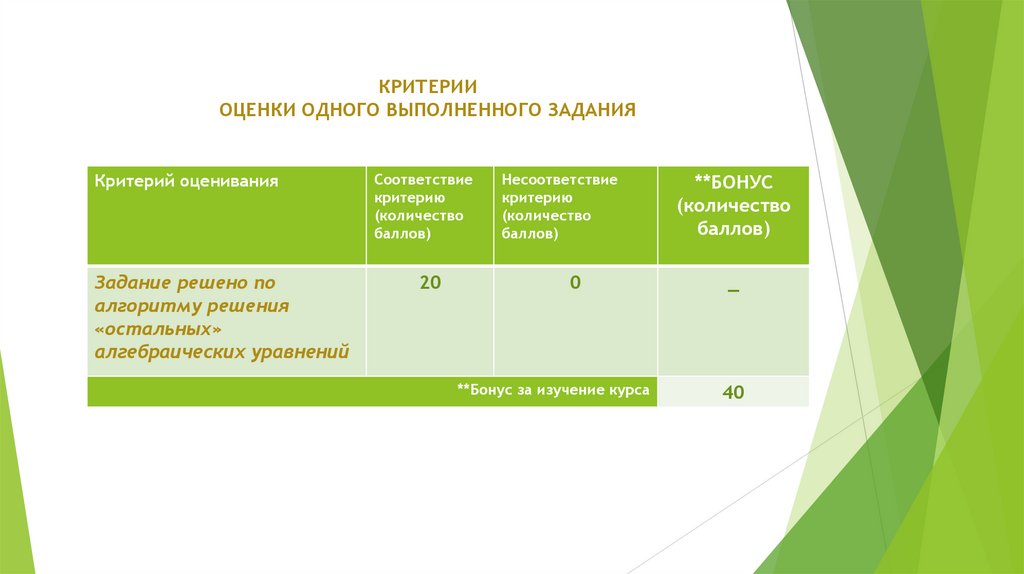 КРИТЕРИИ
ОЦЕНКИ ОДНОГО ВЫПОЛНЕННОГО ЗАДАНИЯ

| Критерий оценивания | Соответствие критерию (количество баллов) | Несоответствие критерию (количество баллов) | **БОНУС (количество баллов) |
|---|---|---|---|
| Задание решено по алгоритму решения «остальных» алгебраических уравнений | 20 | 0 | – |
| **Бонус за изучение курса | | | 40 |